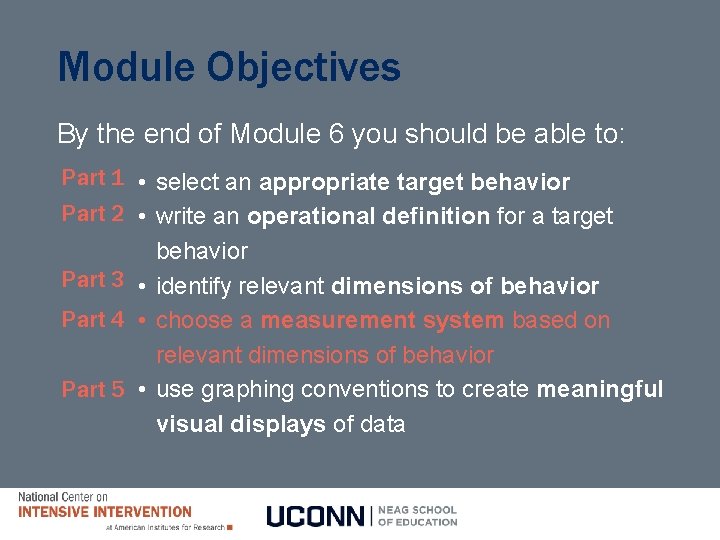 Module Objectives

By the end of Module 6 you should be able to:

Part 1 • select an appropriate target behavior

Part 2 • write an operational definition for a target behavior

Part 3 • identify relevant dimensions of behavior

Part 4 • choose a measurement system based on relevant dimensions of behavior

Part 5 • use graphing conventions to create meaningful visual displays of data

National Center on INTENSIVE INTERVENTION at American Institutes for Research

UCONN | NEAG SCHOOL OF EDUCATION